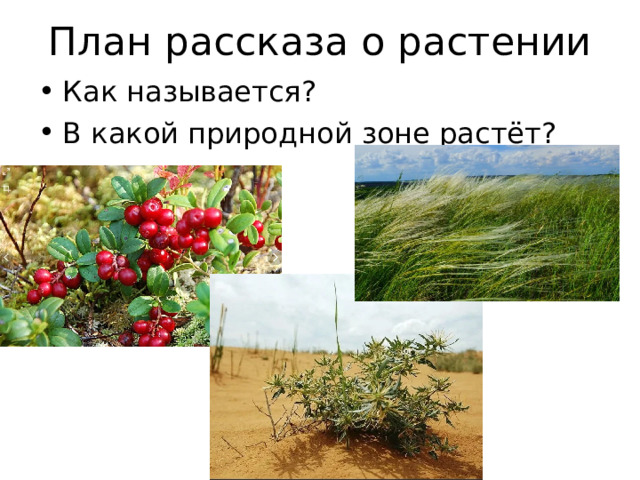 План рассказа о растении

• Как называется?
• В какой природной зоне растёт?